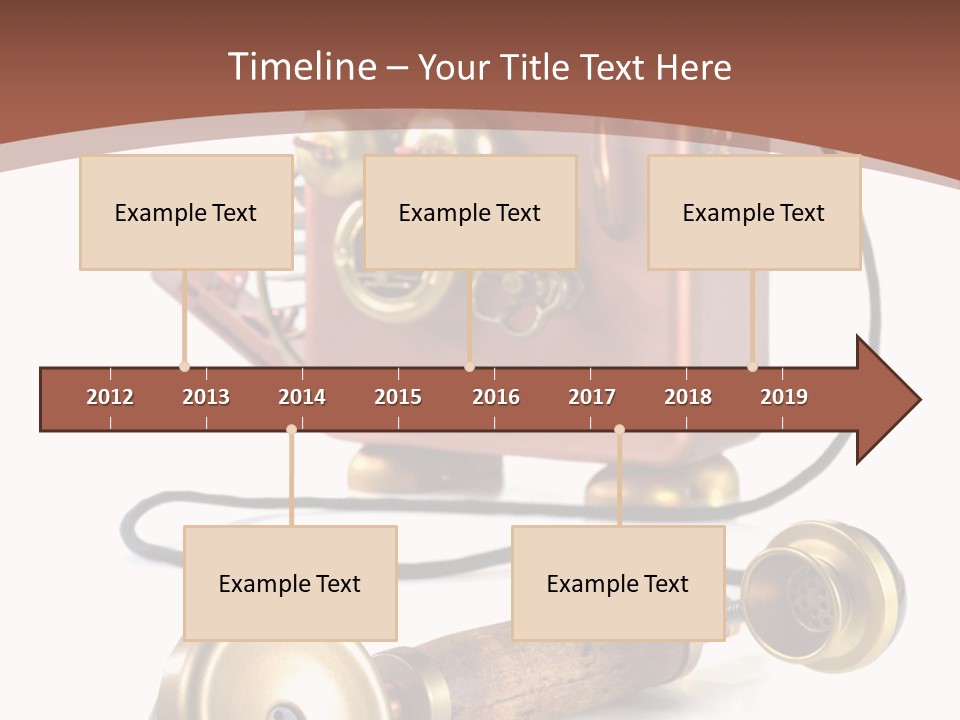 Timeline – Your Title Text Here

Example Text

Example Text

Example Text

2012 2013 2014 2015 2016 2017 2018 2019

Example Text

Example Text